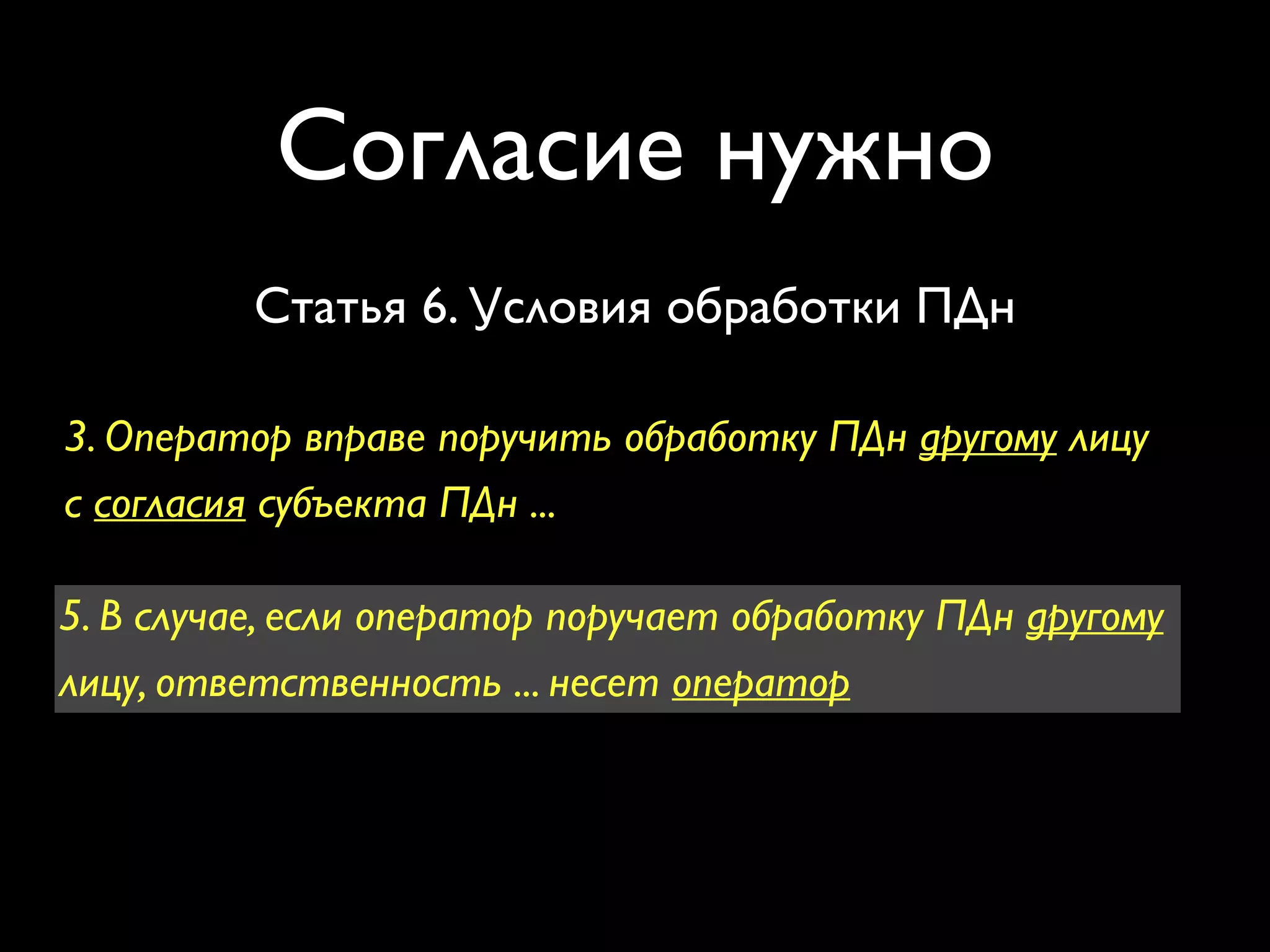 Согласие нужно

Статья 6. Условия обработки ПДн

3. Оператор вправе поручить обработку ПДн другому лицу с согласия субъекта ПДн ...

5. В случае, если оператор поручает обработку ПДн другому лицу, ответственность ... несет оператор